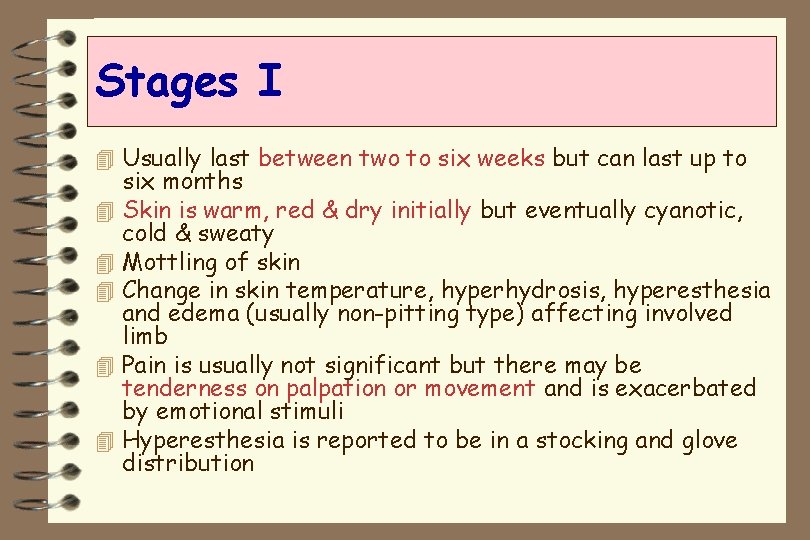 Stages I

Usually last between two to six weeks but can last up to six months

Skin is warm, red & dry initially but eventually cyanotic, cold & sweaty

Mottling of skin

Change in skin temperature, hyperhydrosis, hyperesthesia and edema (usually non-pitting type) affecting involved limb

Pain is usually not significant but there may be tenderness on palpation or movement and is exacerbated by emotional stimuli

Hyperesthesia is reported to be in a stocking and glove distribution